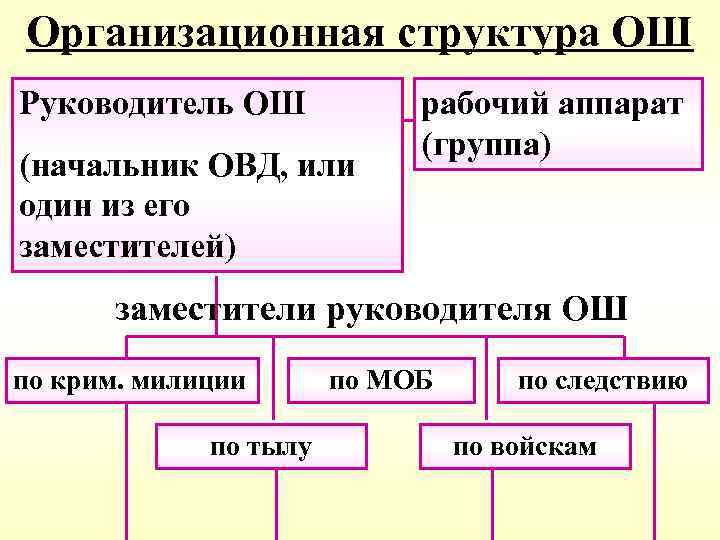 Организационная структура ОШ

Руководитель ОШ

(начальник ОВД, или один из его заместителей)

рабочий аппарат (группа)

заместители руководителя ОШ

по крим. милиции

по МОБ

по следствию

по тылу

по войскам